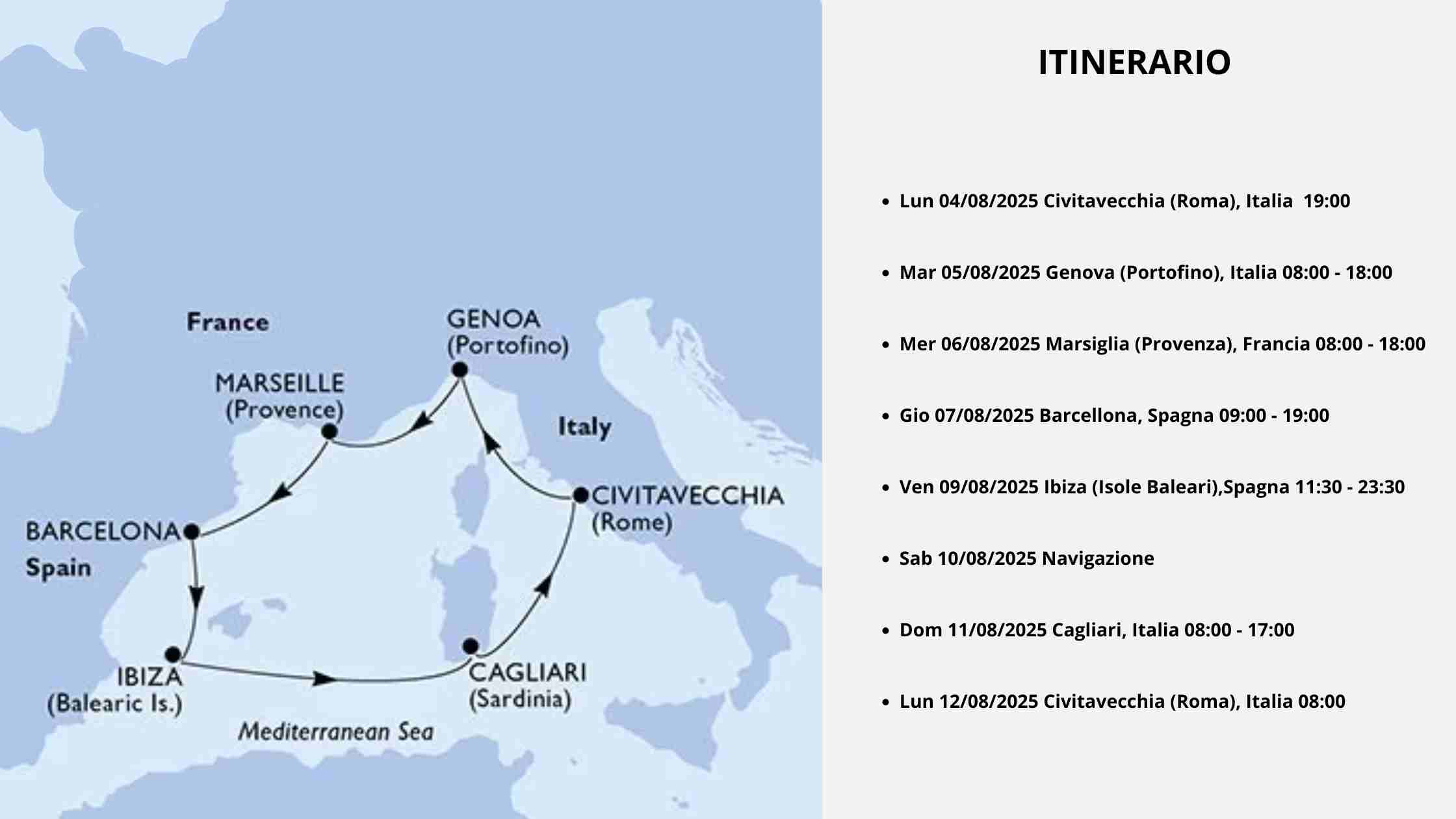 France

GENOA
(Portofino)

MARSEILLE
(Provence)

Italy

CIVITAVECCHIA
(Rome)

BARCELONA

Spain

IBIZA
(Balearic Is.)

CAGLIARI
(Sardinia)

Mediterranean Sea

ITINERARIO

- Lun 04/08/2025 Civitavecchia (Roma), Italia 19:00
- Mar 05/08/2025 Genova (Portofino), Italia 08:00 - 18:00
- Mer 06/08/2025 Marsiglia (Provenza), Francia 08:00 - 18:00
- Gio 07/08/2025 Barcellona, Spagna 09:00 - 19:00
- Ven 09/08/2025 Ibiza (Isole Baleari),Spagna 11:30 - 23:30
- Sab 10/08/2025 Navigazione
- Dom 11/08/2025 Cagliari, Italia 08:00 - 17:00
- Lun 12/08/2025 Civitavecchia (Roma), Italia 08:00